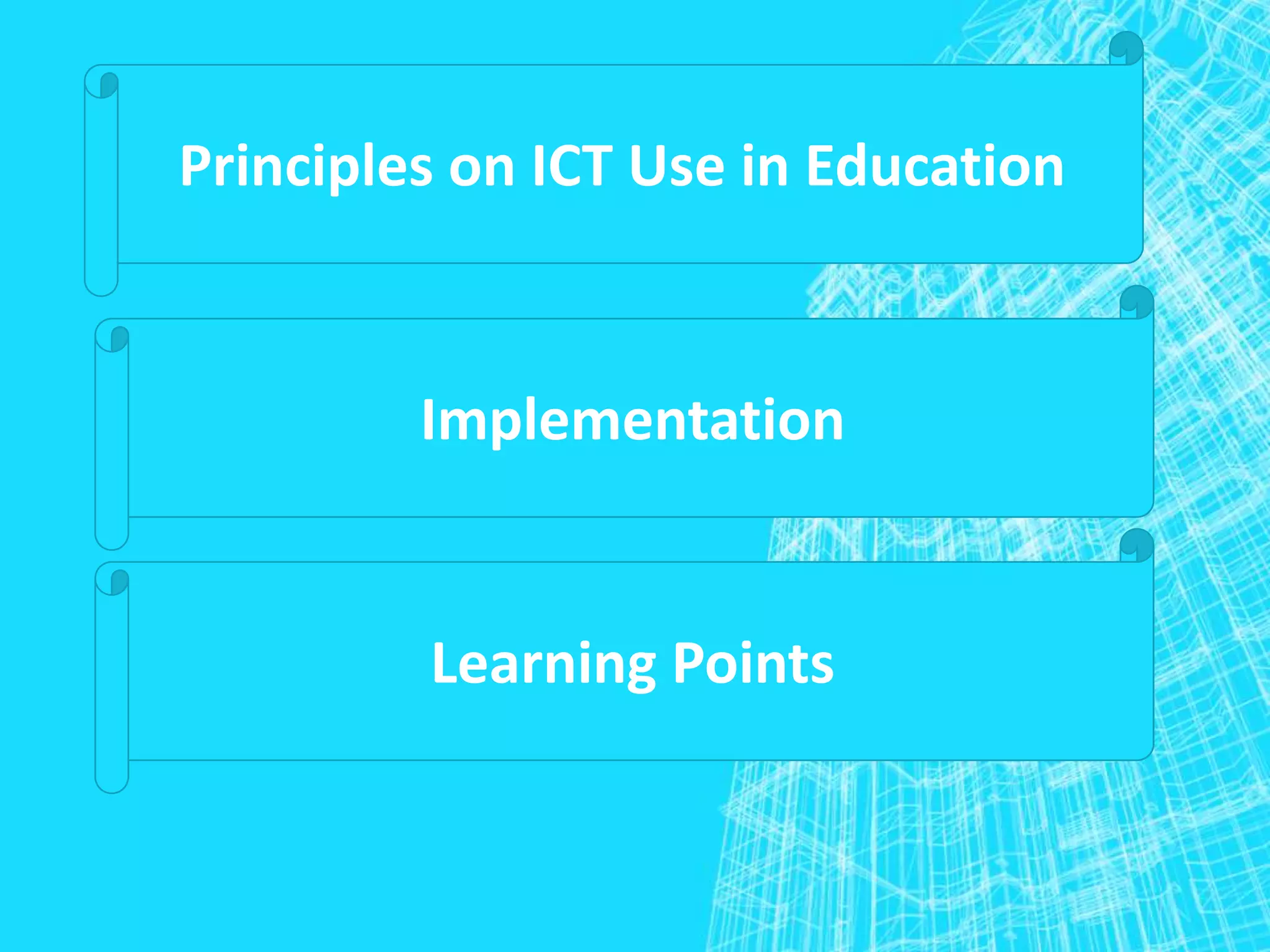 Principles on ICT Use in Education

Implementation

Learning Points